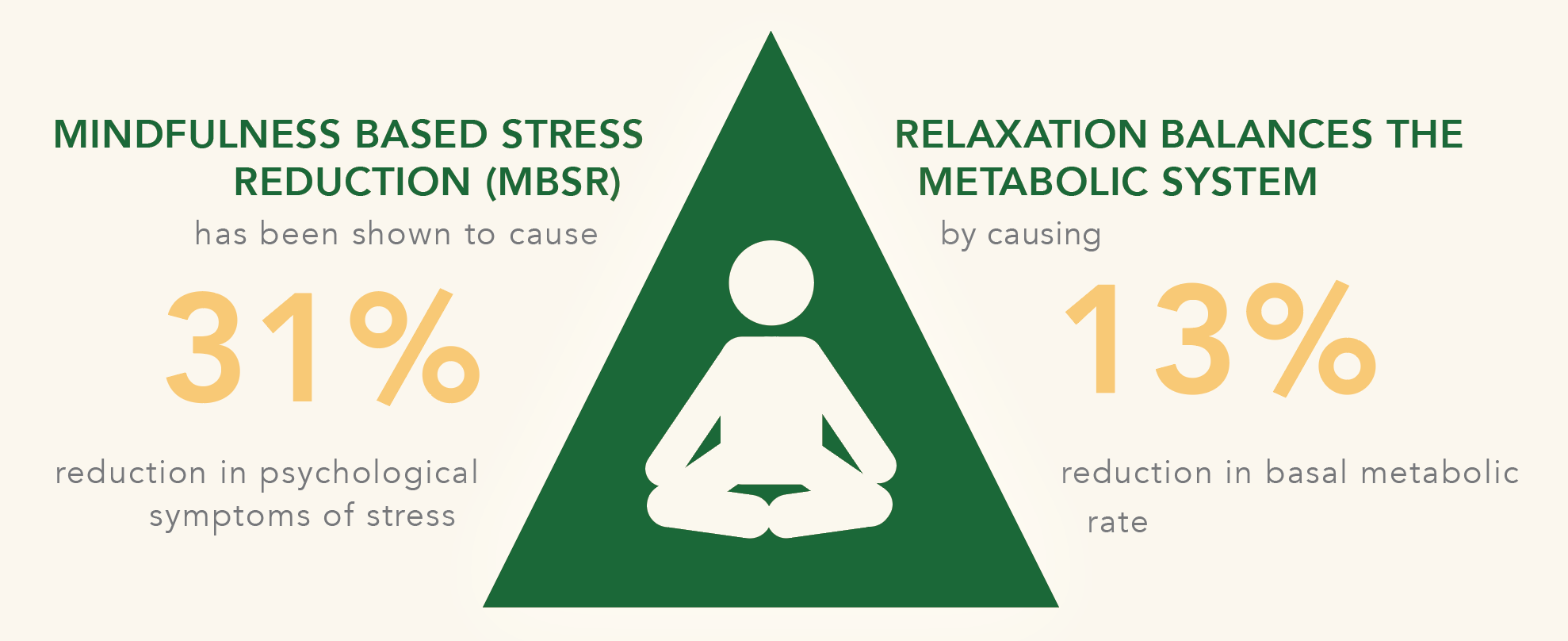 MINDFULNESS BASED STRESS REDUCTION (MBSR)

has been shown to cause

31%

reduction in psychological symptoms of stress

RELAXATION BALANCES THE METABOLIC SYSTEM

by causing

13%

reduction in basal metabolic rate